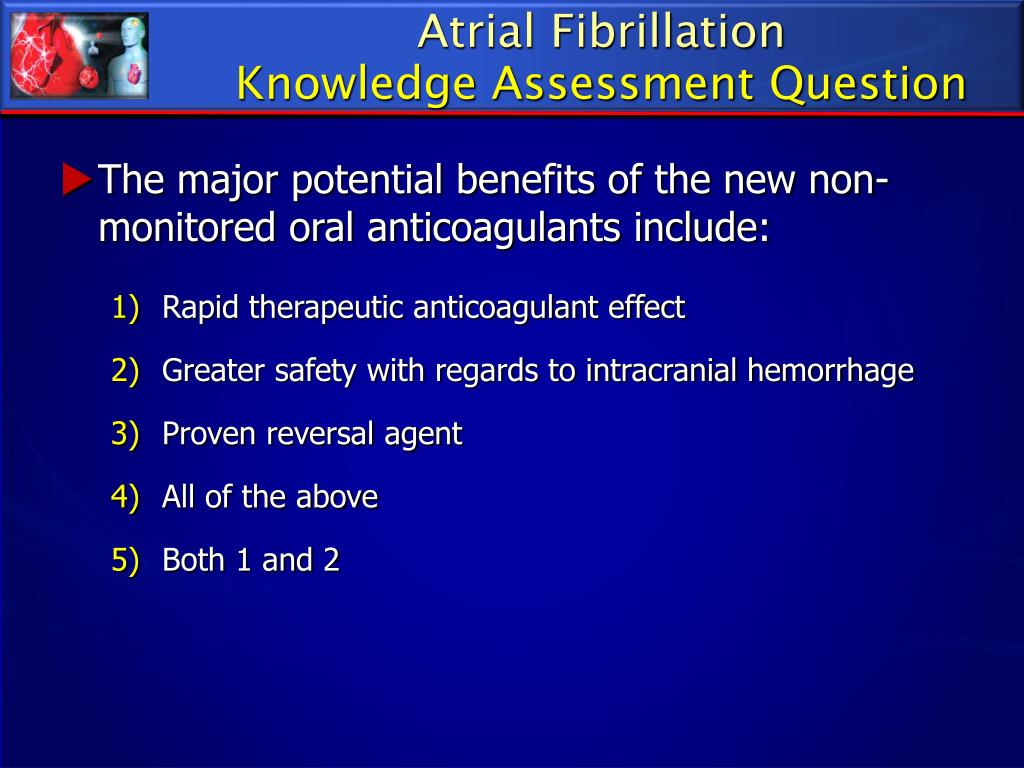 Atrial Fibrillation
Knowledge Assessment Question

The major potential benefits of the new non-monitored oral anticoagulants include:

1) Rapid therapeutic anticoagulant effect
2) Greater safety with regards to intracranial hemorrhage
3) Proven reversal agent
4) All of the above
5) Both 1 and 2